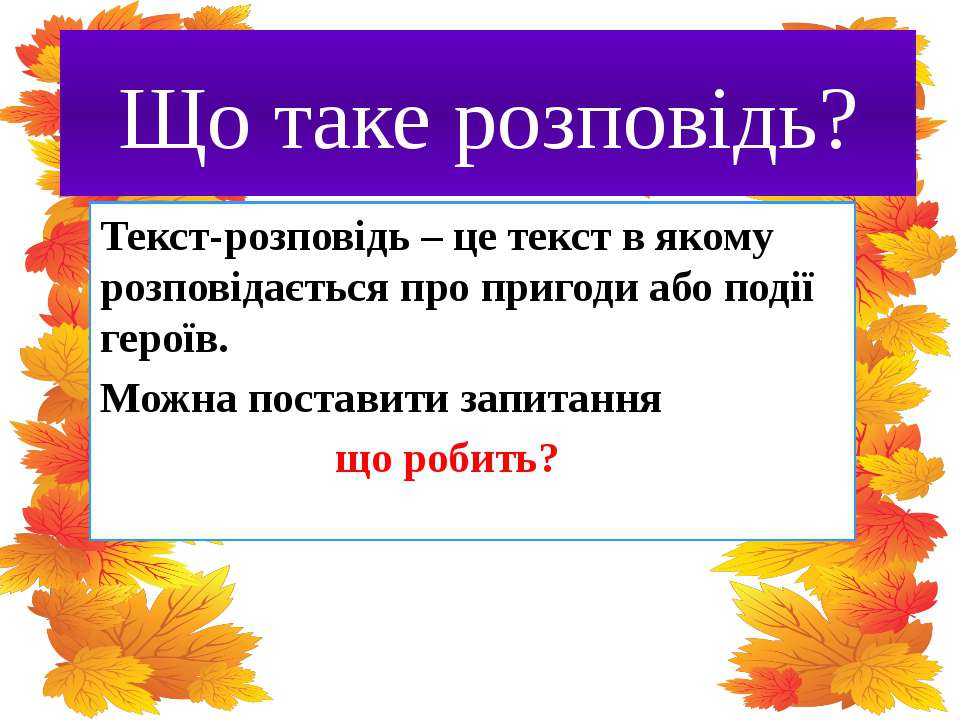 Що таке розповідь?

Текст-розповідь – це текст в якому розповідається про пригоди або події героїв.

Можна поставити запитання

що робить?